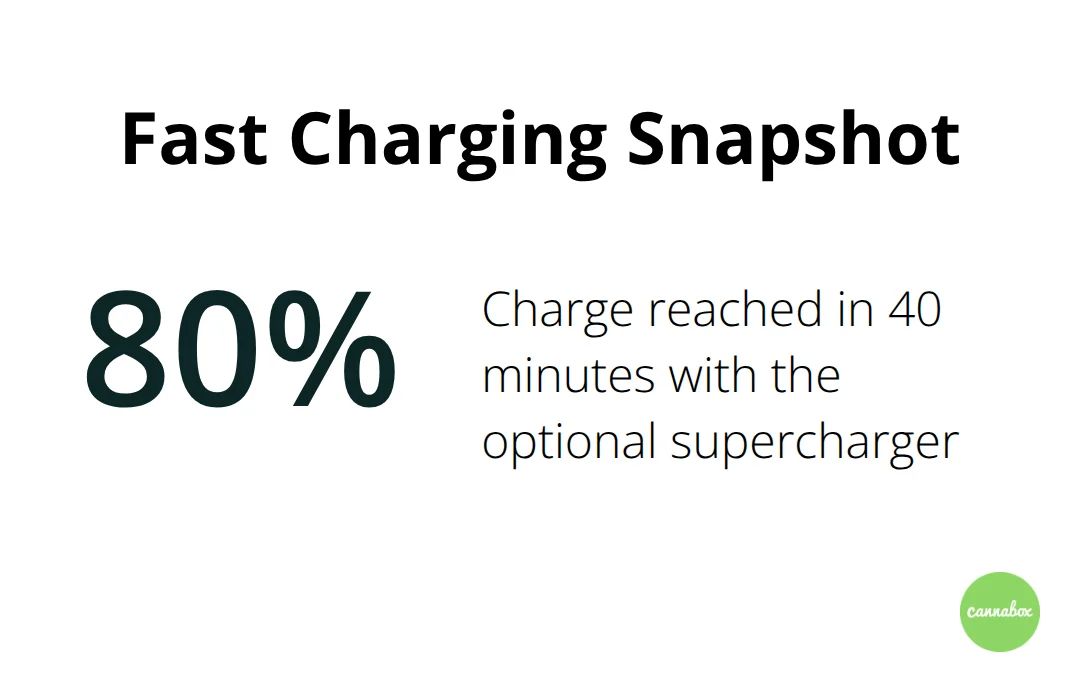 Fast Charging Snapshot

80%

Charge reached in 40 minutes with the optional supercharger

cannabox